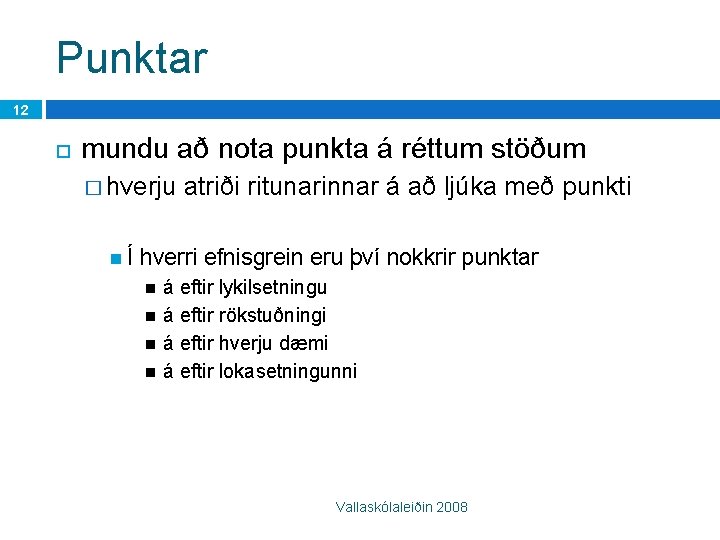 Punktar

12

mundu að nota punkta á réttum stöðum

hverju atriði ritunarinnar á að ljúka með punkti

Í hverri efnisgrein eru því nokkrir punktar

á eftir lykilsetningu

á eftir rökstuðningi

á eftir hverju dæmi

á eftir lokasetningunni

Vallaskólaleiðin 2008